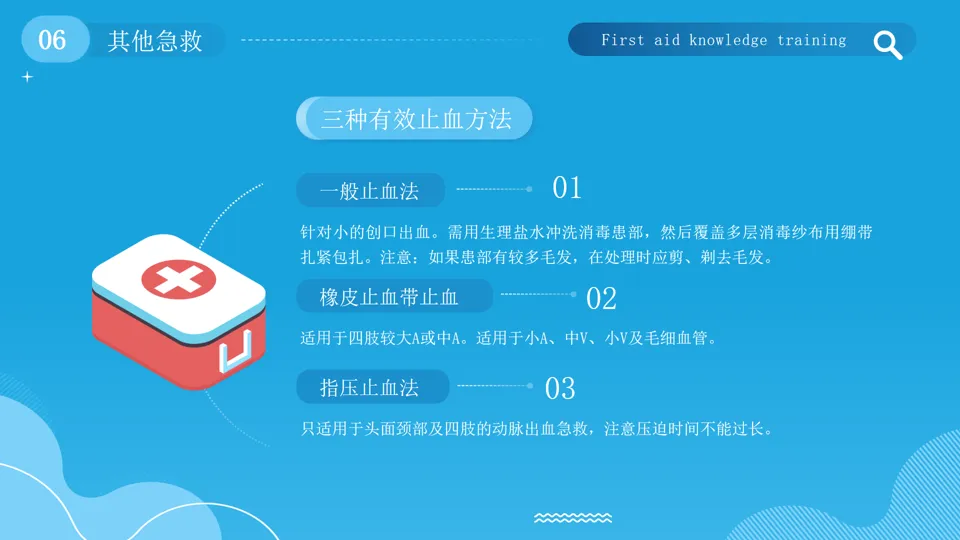 06 其他急救

First aid knowledge training

三种有效止血方法

一般止血法

01

针对小的创口出血。需用生理盐水冲洗消毒患部，然后覆盖多层消毒纱布用绷带扎紧包扎。注意：如果患部有较多毛发，在处理时应剪、剃去毛发。

橡皮止血带止血

02

适用于四肢较大A或中A。适用于小A、中V、小V及毛细血管。

指压止血法

03

只适用于头面颈部及四肢的动脉出血急救，注意压迫时间不能过长。